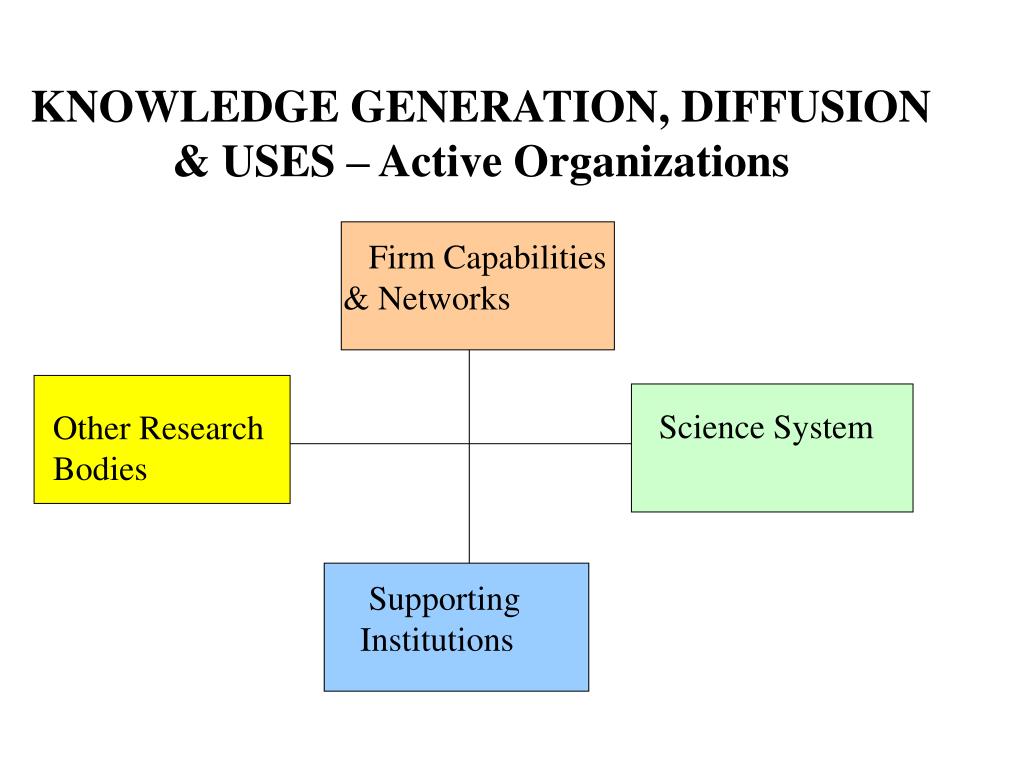 KNOWLEDGE GENERATION, DIFFUSION & USES – Active Organizations

Firm Capabilities & Networks

Other Research Bodies

Science System

Supporting Institutions